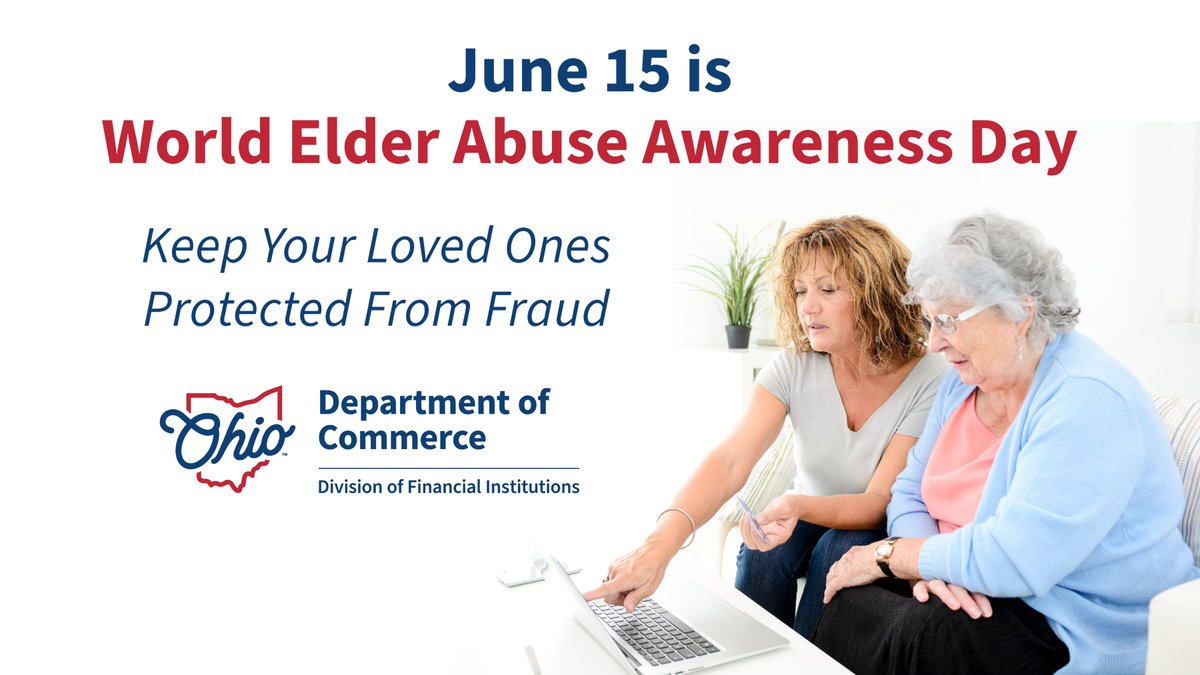 June 15 is
World Elder Abuse Awareness Day

Keep Your Loved Ones Protected From Fraud

Ohio

Department of Commerce

Division of Financial Institutions